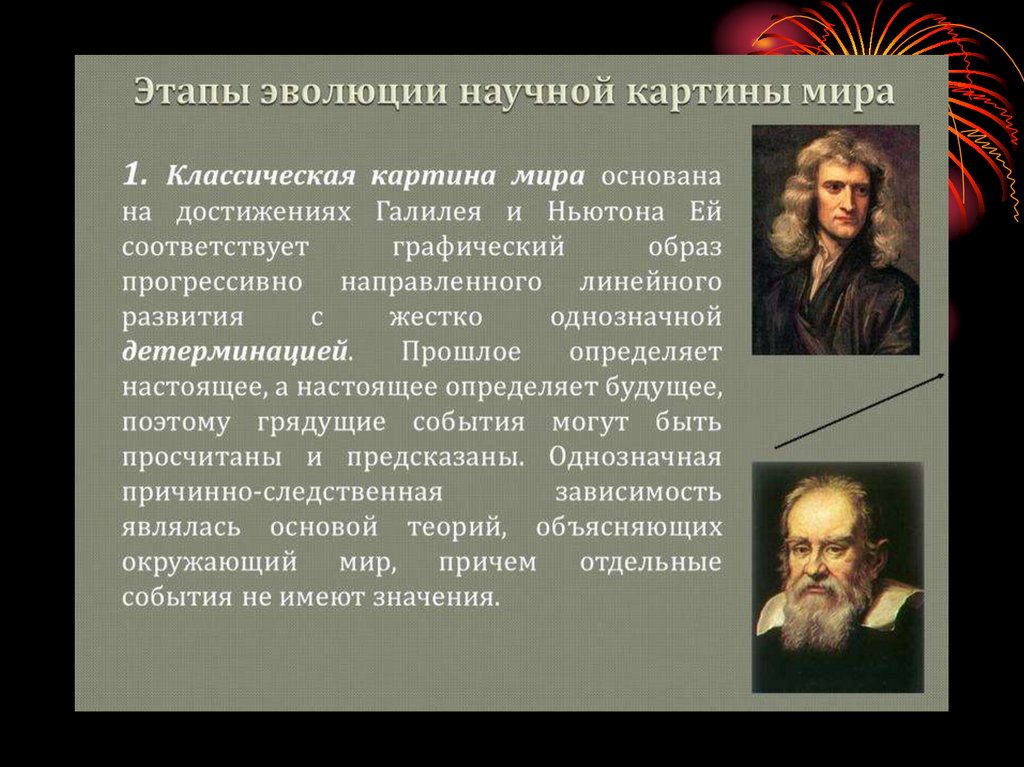 Этапы эволюции научной картины мира

1. Классическая картина мира основана на достижениях Галилея и Ньютона Ей соответствует графический образ прогрессивно направленного линейного развития с жестко однозначной детерминацией. Прошлое определяет настоящее, а настоящее определяет будущее, поэтому грядущие события могут быть просчитаны и предсказаны. Однозначная причинно-следственная зависимость являлась основой теорий, объясняющих окружающий мир, причем отдельные события не имеют значения.